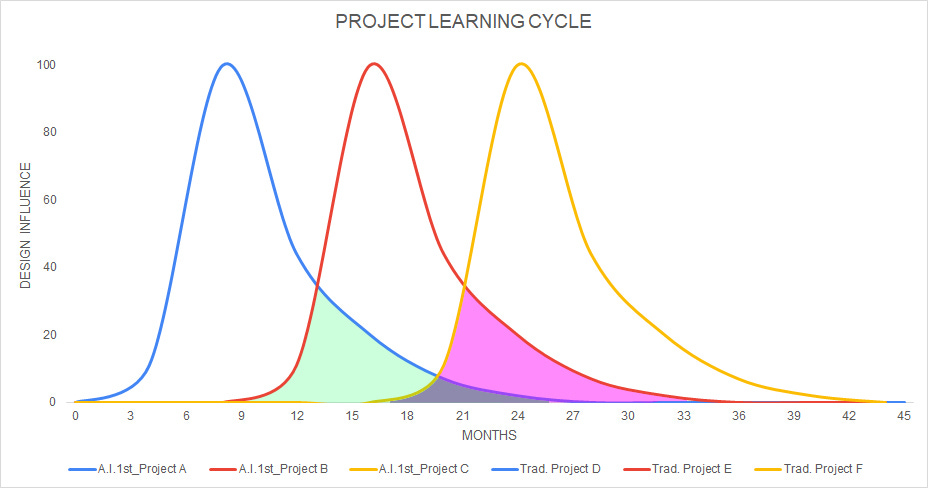 PROJECT LEARNING CYCLE

DESIGN INFLUENCE

100
80
60
40
20
0

0 3 6 9 12 15 18 21 24 27 30 33 36 39 42 45

MONTHS

A.I.1st_Project A   A.I.1st_Project B   A.I.1st_Project C   Trad. Project D   Trad. Project E   Trad. Project F